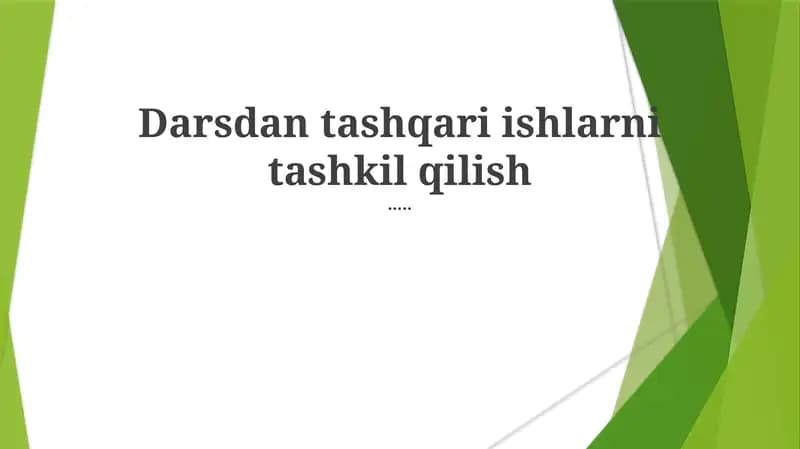 Darsdan tashqari ishlarni tashkil qilish

.....